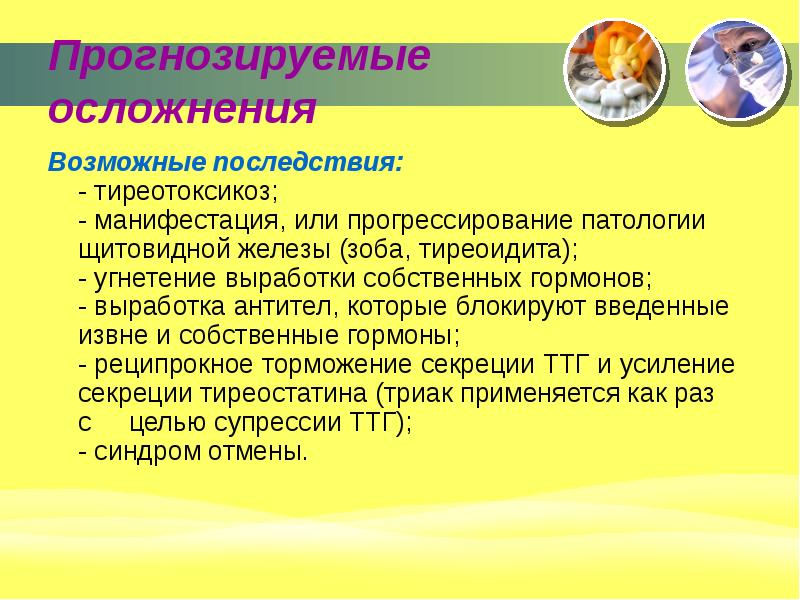 Прогнозируемые осложнения

Возможные последствия:
- тиреотоксикоз;
- манифестация, или прогрессирование патологии щитовидной железы (зоба, тиреоидита);
- угнетение выработки собственных гормонов;
- выработка антител, которые блокируют введенные извне и собственные гормоны;
- реципрокное торможение секреции ТТГ и усиление секреции тиреостатина (триак применяется как раз с целью супрессии ТТГ);
- синдром отмены.